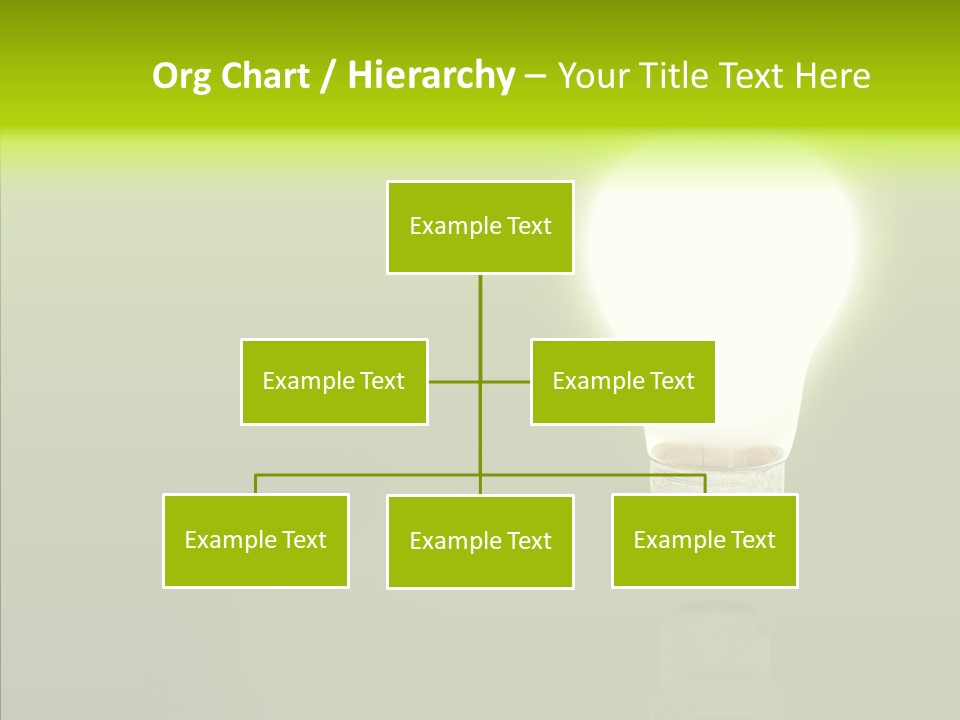 Org Chart / Hierarchy – Your Title Text Here

Example Text

Example Text

Example Text

Example Text

Example Text

Example Text